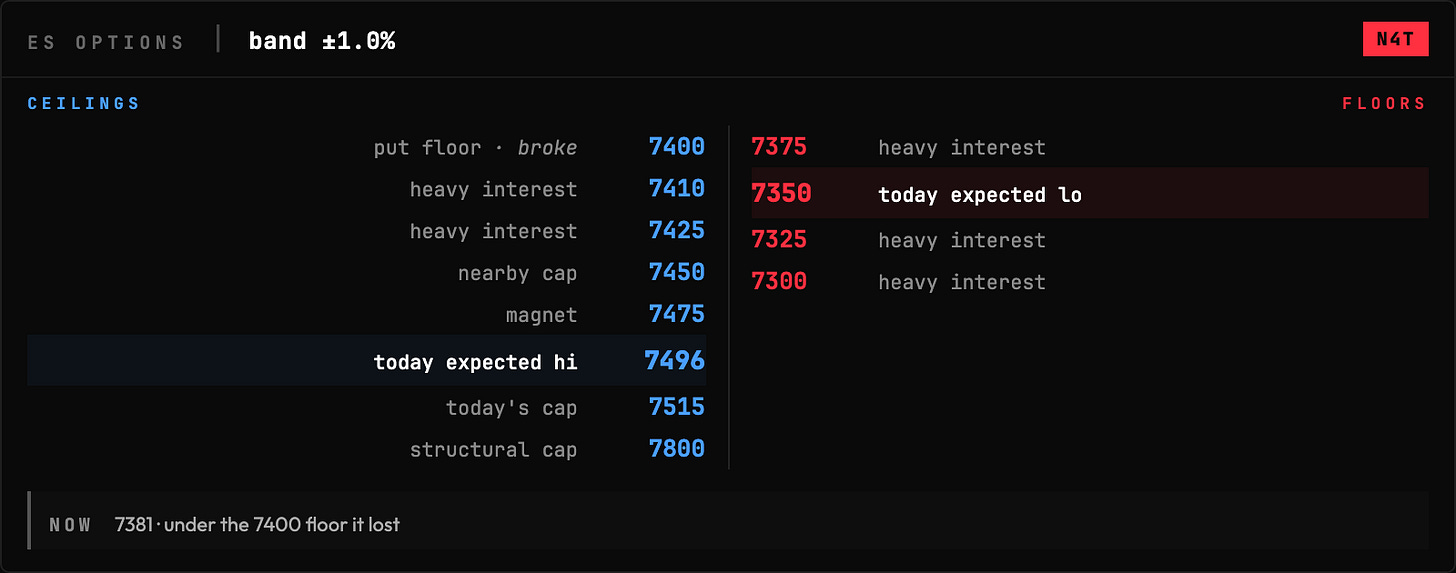 ES OPTIONS | band ±1.0%

N4T

CEILINGS

put floor · broke 7400
heavy interest 7410
heavy interest 7425
nearby cap 7450
magnet 7475
today expected hi 7496
today's cap 7515
structural cap 7800

FLOORS

7375 heavy interest
7350 today expected lo
7325 heavy interest
7300 heavy interest

NOW 7381 · under the 7400 floor it lost